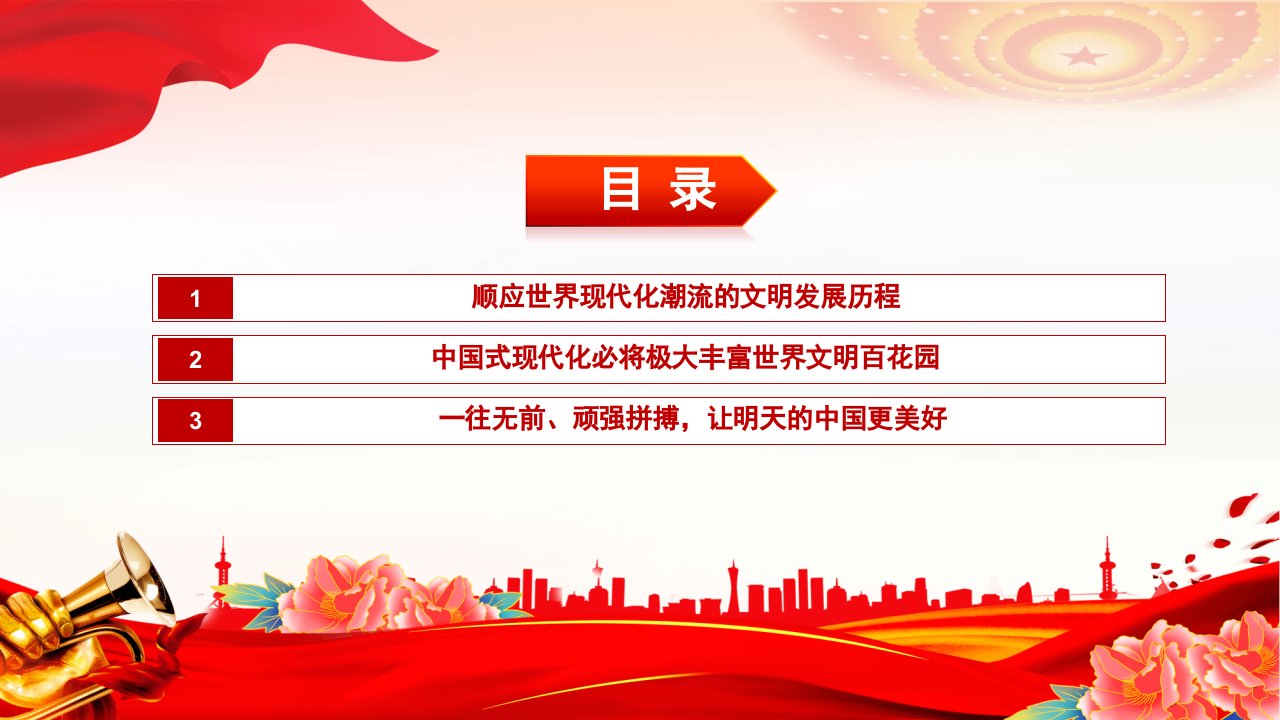 目 录

1 顺应世界现代化潮流的文明发展历程

2 中国式现代化必将极大丰富世界文明百花园

3 一往无前、顽强拼搏，让明天的中国更美好